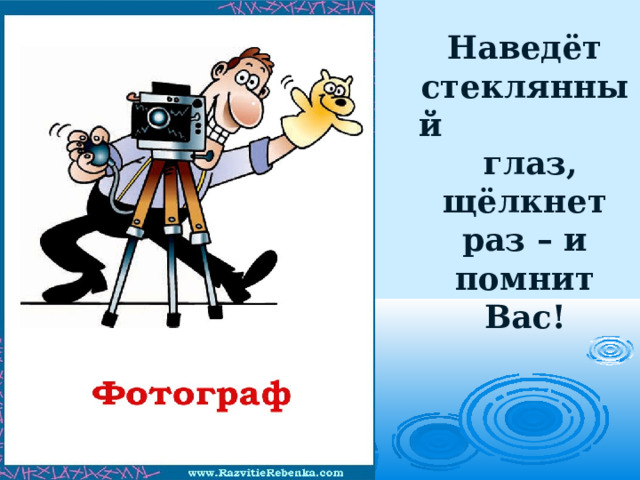 Фотограф

www.RazvitieRebenka.com

Наведёт стеклянный глаз, щёлкнет раз – и помнит Вас!